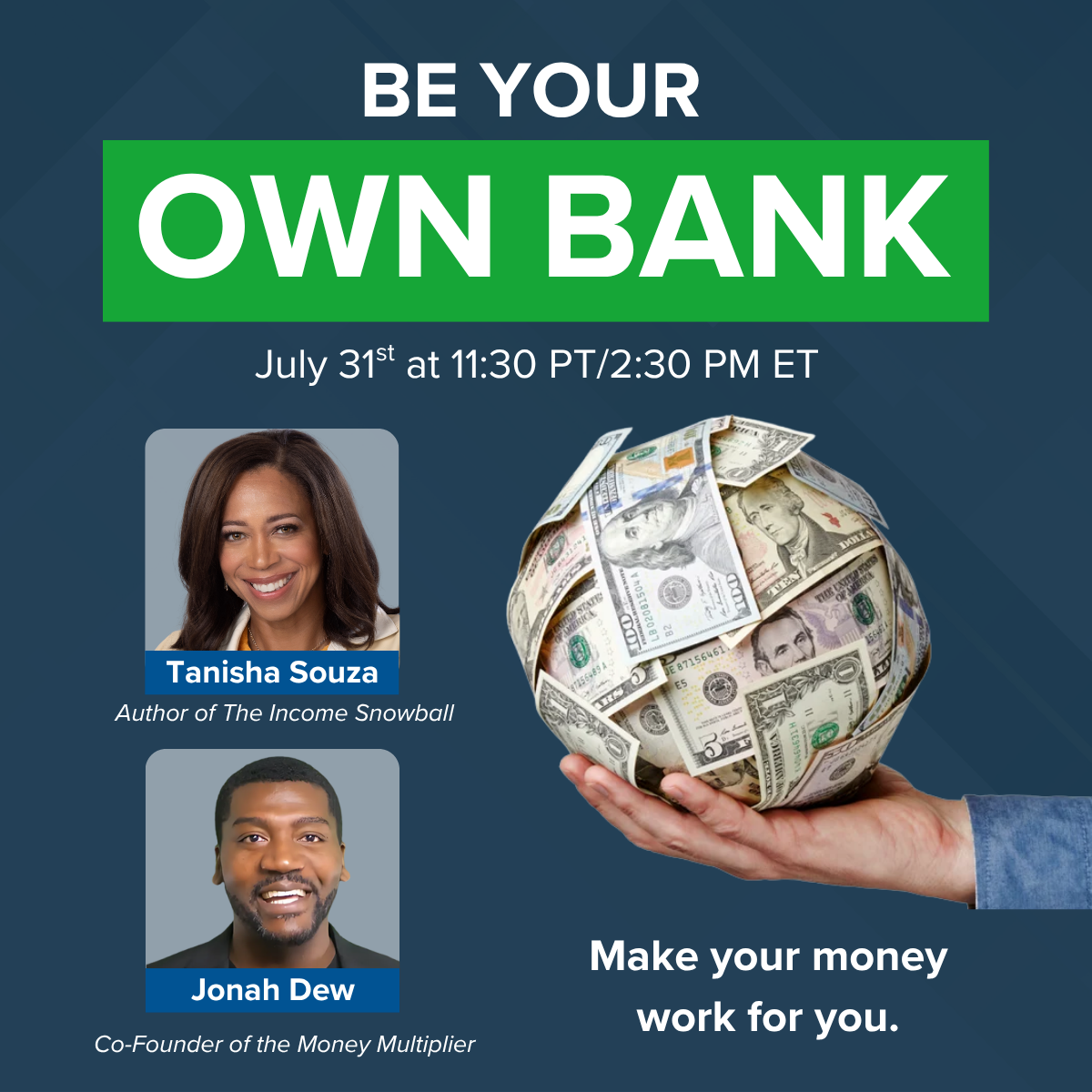 BE YOUR
OWN BANK

July 31$^{st}$ at 11:30 PT/2:30 PM ET

Tanisha Souza
Author of The Income Snowball

Jonah Dew
Co-Founder of the Money Multiplier

Make your money work for you.